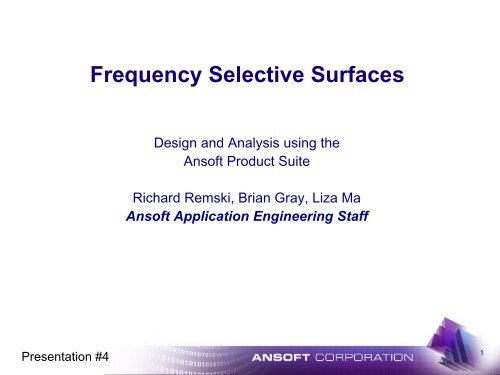 Frequency Selective Surfaces

Design and Analysis using the
Ansoft Product Suite

Richard Remski, Brian Gray, Liza Ma
Ansoft Application Engineering Staff

Presentation #4

ANSOFT CORPORATION

1